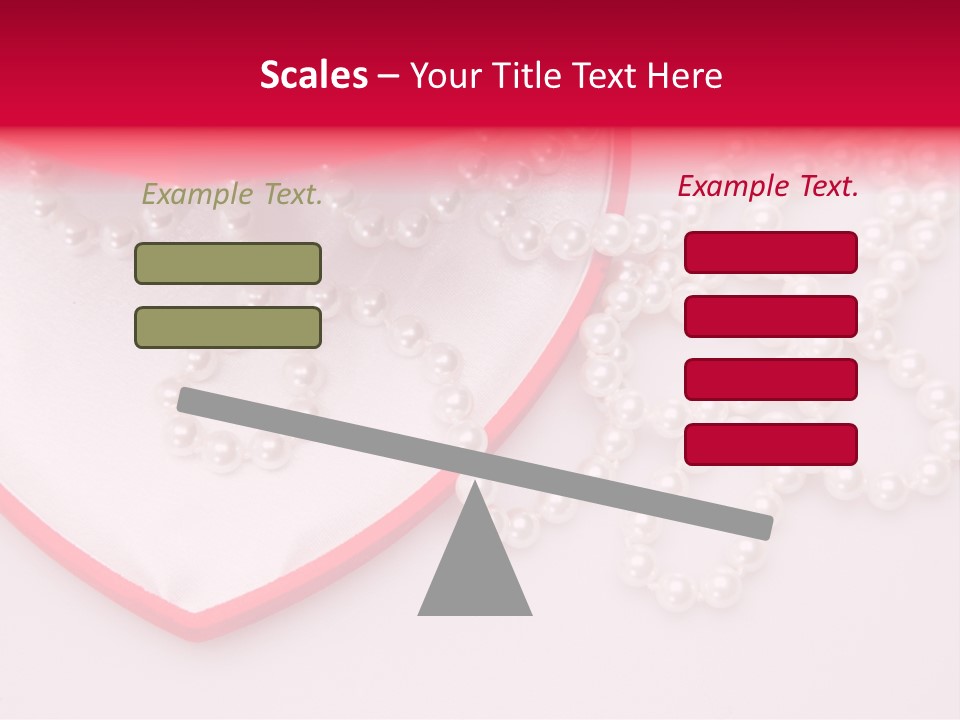 Scales – Your Title Text Here

Example Text.

Example Text.